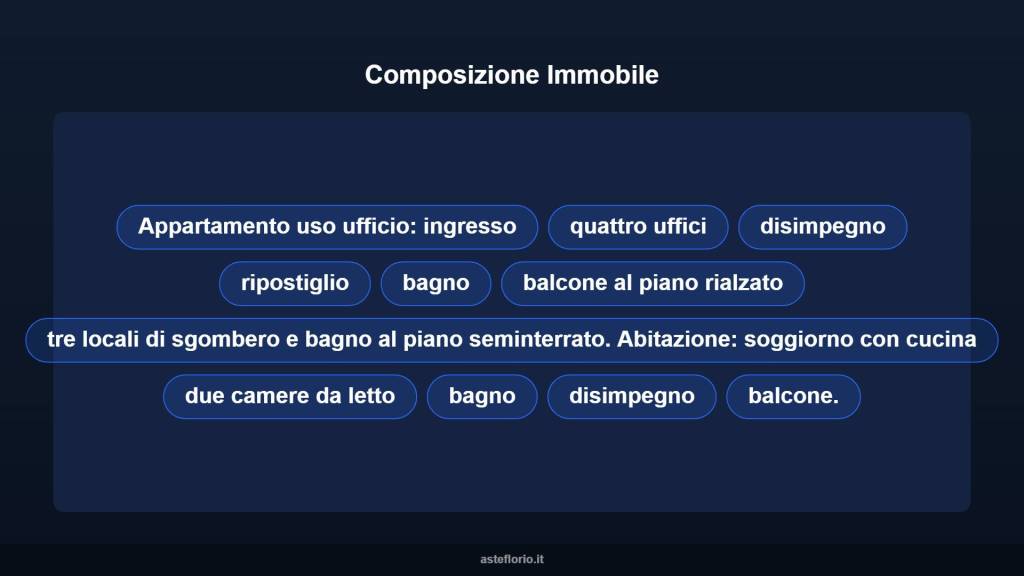 Composizione Immobile

Appartamento uso ufficio: ingresso

quattro uffici

disimpegno

ripostiglio

bagno

balcone al piano rialzato

tre locali di sgombero e bagno al piano seminterrato. Abitazione: soggiorno con cucina

due camere da letto

bagno

disimpegno

balcone.

asteflorio.it